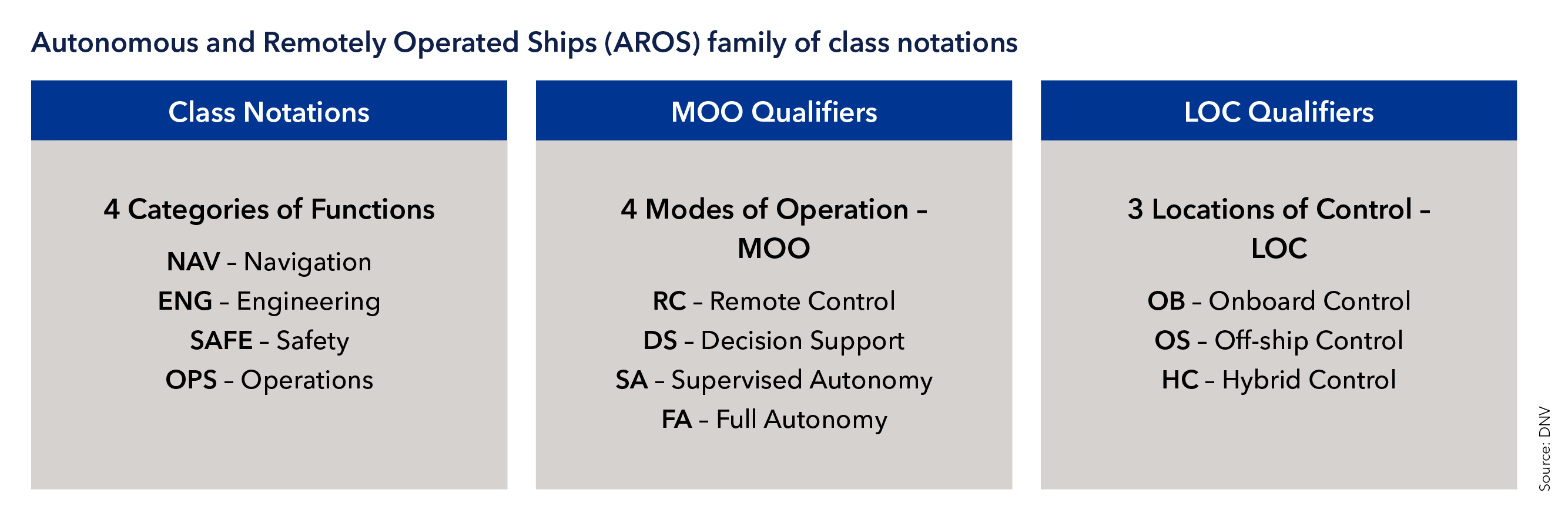 Autonomous and Remotely Operated Ships (AROS) family of class notations

Class Notations

4 Categories of Functions

NAV – Navigation
ENG – Engineering
SAFE – Safety
OPS – Operations

MOO Qualifiers

4 Modes of Operation – MOO

RC – Remote Control
DS – Decision Support
SA – Supervised Autonomy
FA – Full Autonomy

LOC Qualifiers

3 Locations of Control – LOC

OB – Onboard Control
OS – Off-ship Control
HC – Hybrid Control

Source: DNV